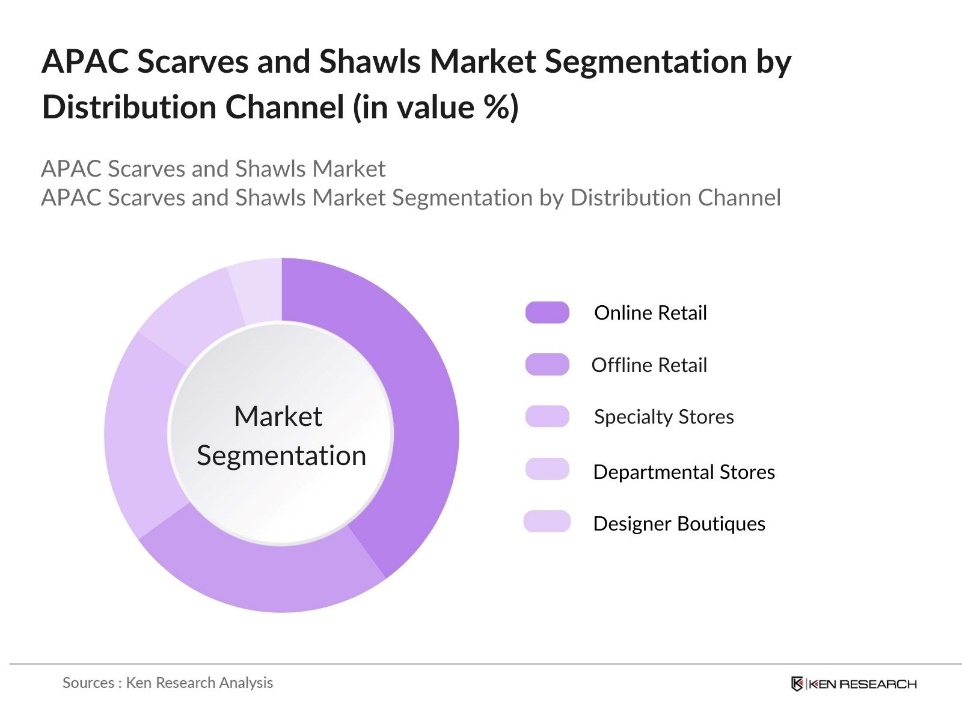 APAC Scarves and Shawls Market Segmentation by Distribution Channel (in value %)

APAC Scarves and Shawls Market
APAC Scarves and Shawls Market Segmentation by Distribution Channel

Market Segmentation

Online Retail
Offline Retail
Specialty Stores
Departmental Stores
Designer Boutiques

Sources : Ken Research Analysis

KEN RESEARCH